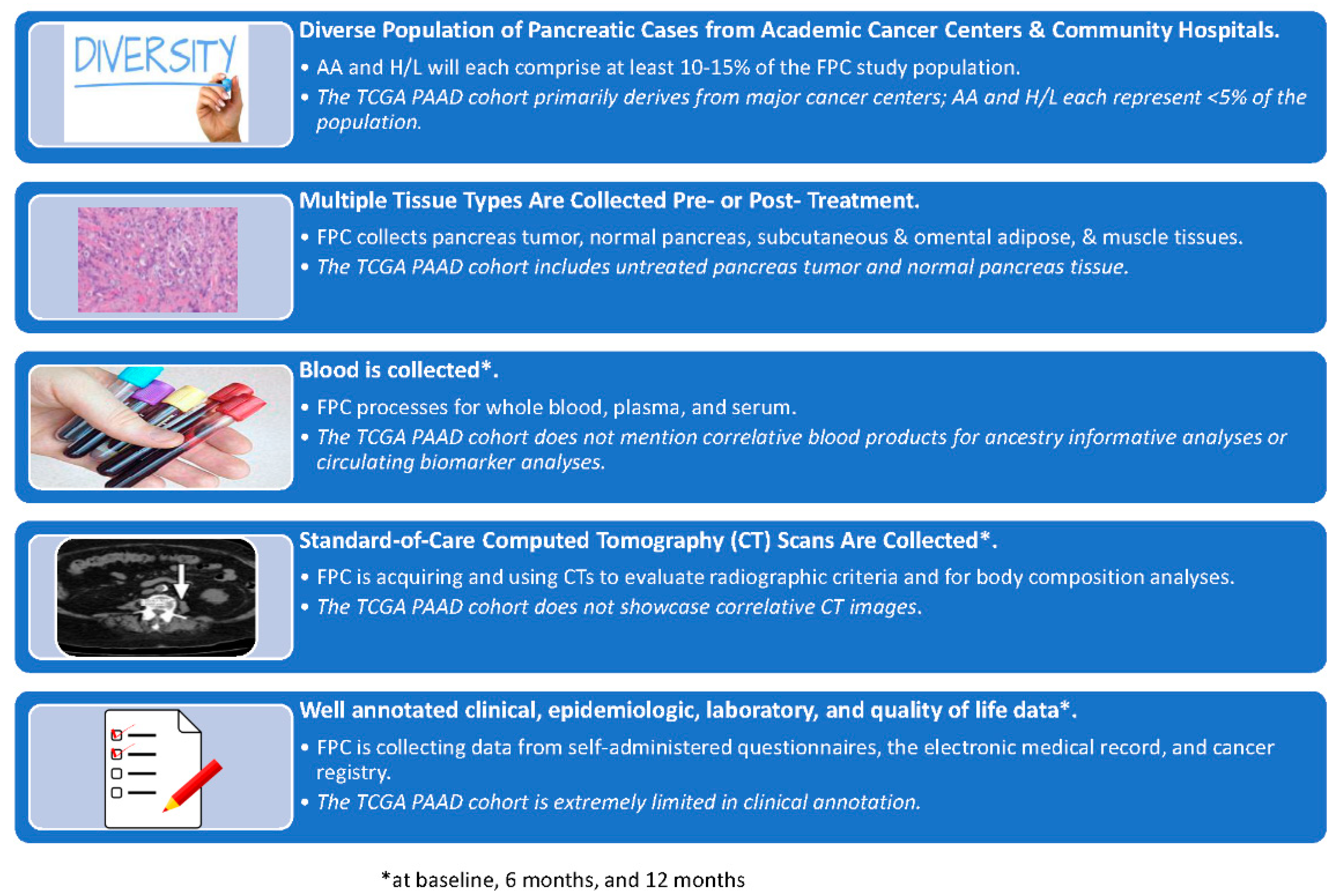 DIVERSITY

Diverse Population of Pancreatic Cases from Academic Cancer Centers & Community Hospitals.

• AA and H/L will each comprise at least 10-15% of the FPC study population.
• The TCGA PAAD cohort primarily derives from major cancer centers; AA and H/L each represent <5% of the population.

Multiple Tissue Types Are Collected Pre- or Post- Treatment.

• FPC collects pancreas tumor, normal pancreas, subcutaneous & omental adipose, & muscle tissues.
• The TCGA PAAD cohort includes untreated pancreas tumor and normal pancreas tissue.

Blood is collected*.

• FPC processes for whole blood, plasma, and serum.
• The TCGA PAAD cohort does not mention correlative blood products for ancestry informative analyses or circulating biomarker analyses.

Standard-of-Care Computed Tomography (CT) Scans Are Collected*.

• FPC is acquiring and using CTs to evaluate radiographic criteria and for body composition analyses.
• The TCGA PAAD cohort does not showcase correlative CT images.

Well annotated clinical, epidemiologic, laboratory, and quality of life data*.

• FPC is collecting data from self-administered questionnaires, the electronic medical record, and cancer registry.
• The TCGA PAAD cohort is extremely limited in clinical annotation.

*at baseline, 6 months, and 12 months